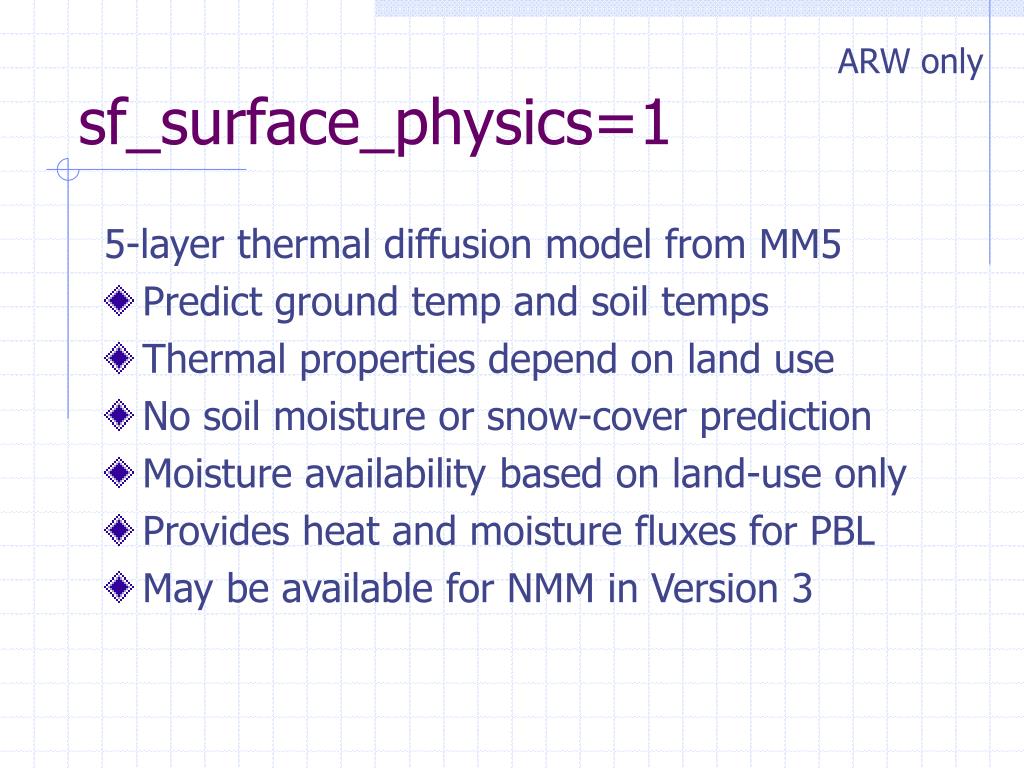 ARW only

sf_surface_physics=1

5-layer thermal diffusion model from MM5

Predict ground temp and soil temps

Thermal properties depend on land use

No soil moisture or snow-cover prediction

Moisture availability based on land-use only

Provides heat and moisture fluxes for PBL

May be available for NMM in Version 3